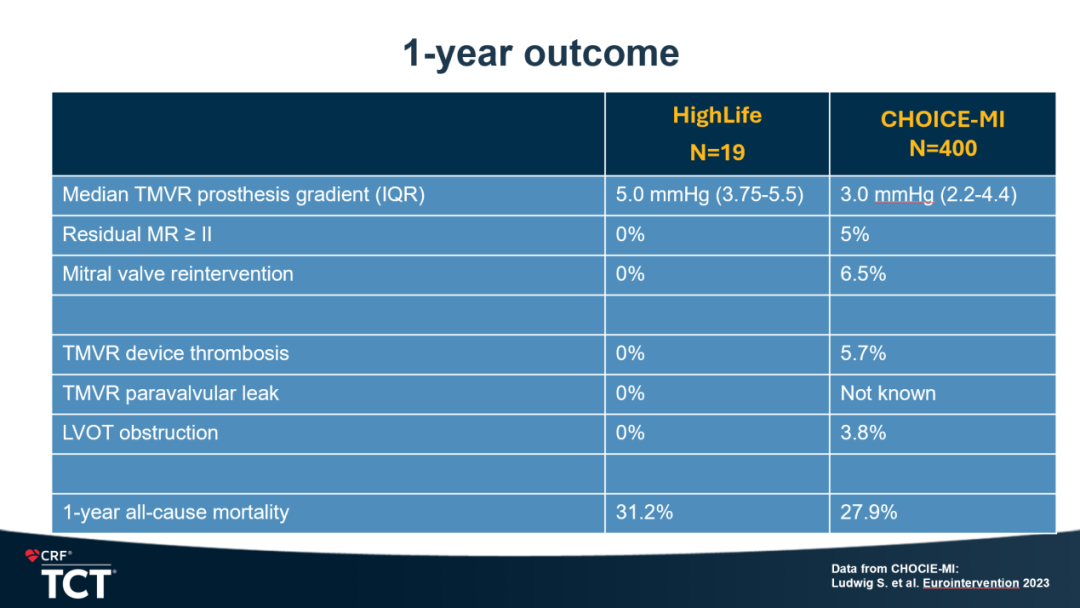 1-year outcome

| | HighLife N=19 | CHOICE-MI N=400 |
|---|---|---|
| Median TMVR prosthesis gradient (IQR) | 5.0 mmHg (3.75-5.5) | 3.0 mmHg (2.2-4.4) |
| Residual MR ≥ II | 0% | 5% |
| Mitral valve reintervention | 0% | 6.5% |
| | | |
| TMVR device thrombosis | 0% | 5.7% |
| TMVR paravalvular leak | 0% | Not known |
| LVOT obstruction | 0% | 3.8% |
| | | |
| 1-year all-cause mortality | 31.2% | 27.9% |

CRF®
TCT®

Data from CHOCIE-MI:
Ludwig S. et al. Eurointervention 2023